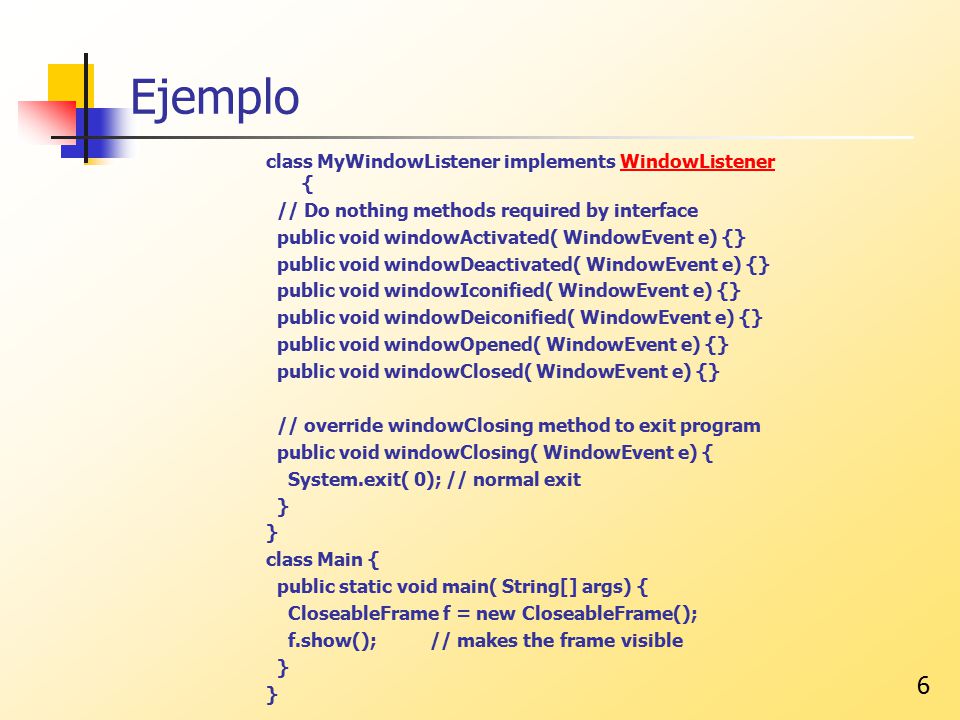 Ejemplo

class MyWindowListener implements WindowListener {
// Do nothing methods required by interface
public void windowActivated( WindowEvent e) {}
public void windowDeactivated( WindowEvent e) {}
public void windowIconified( WindowEvent e) {}
public void windowDeiconified( WindowEvent e) {}
public void windowOpened( WindowEvent e) {}
public void windowClosed( WindowEvent e) {}

// override windowClosing method to exit program
public void windowClosing( WindowEvent e) {
System.exit( 0); // normal exit
}
}
class Main {
public static void main( String[] args) {
CloseableFrame f = new CloseableFrame();
f.show(); // makes the frame visible
}
}

6